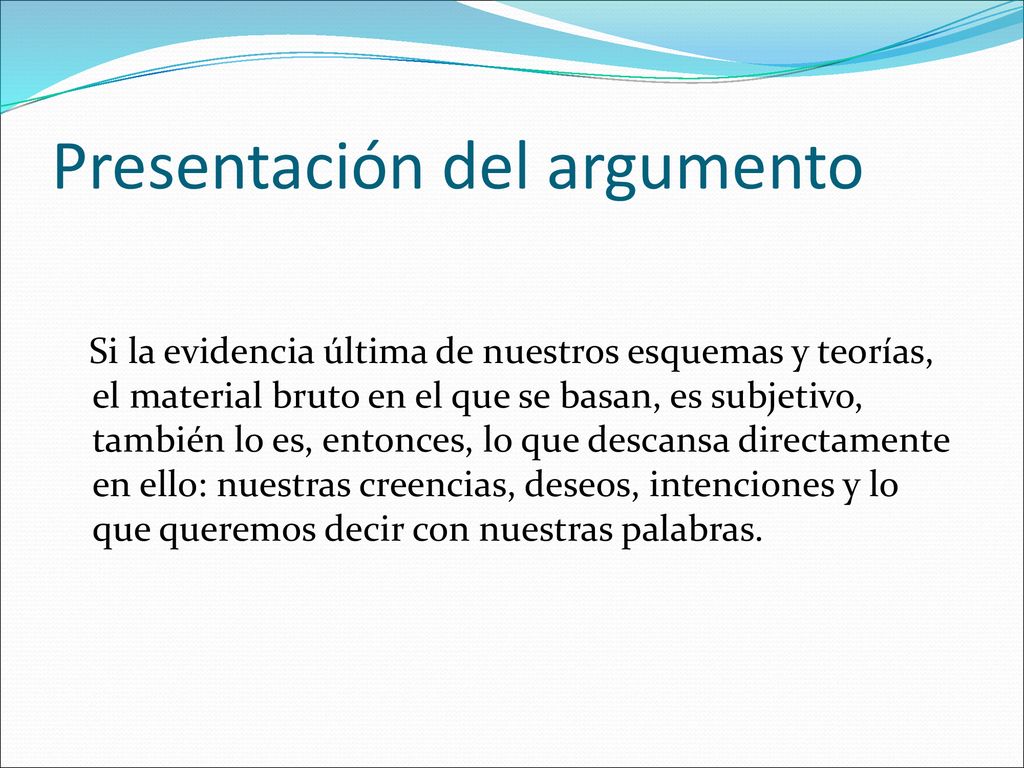 Presentación del argumento

Si la evidencia última de nuestros esquemas y teorías, el material bruto en el que se basan, es subjetivo, también lo es, entonces, lo que descansa directamente en ello: nuestras creencias, deseos, intenciones y lo que queremos decir con nuestras palabras.